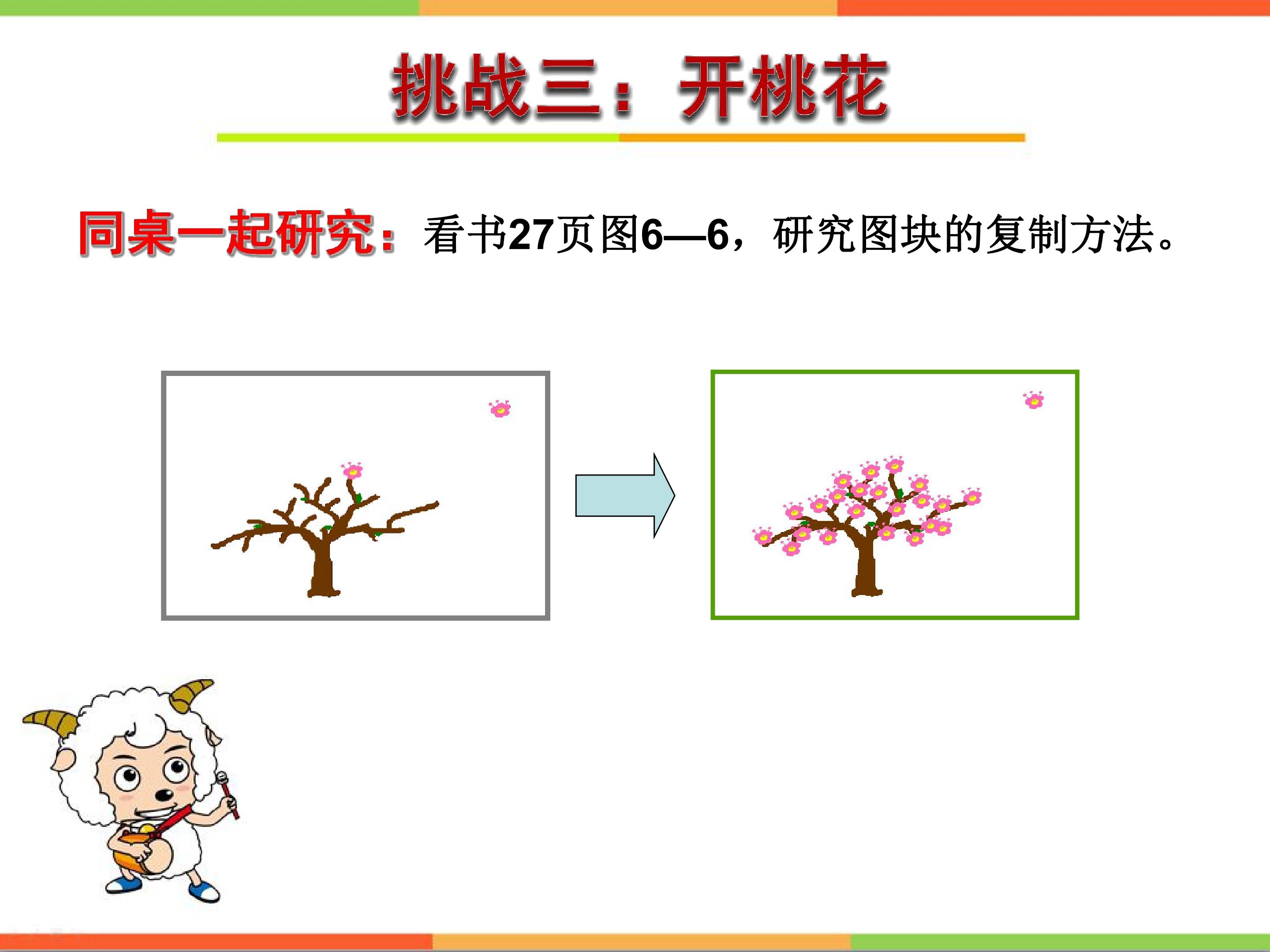 挑战三：开桃花

同桌一起研究：看书27页图6—6，研究图块的复制方法。